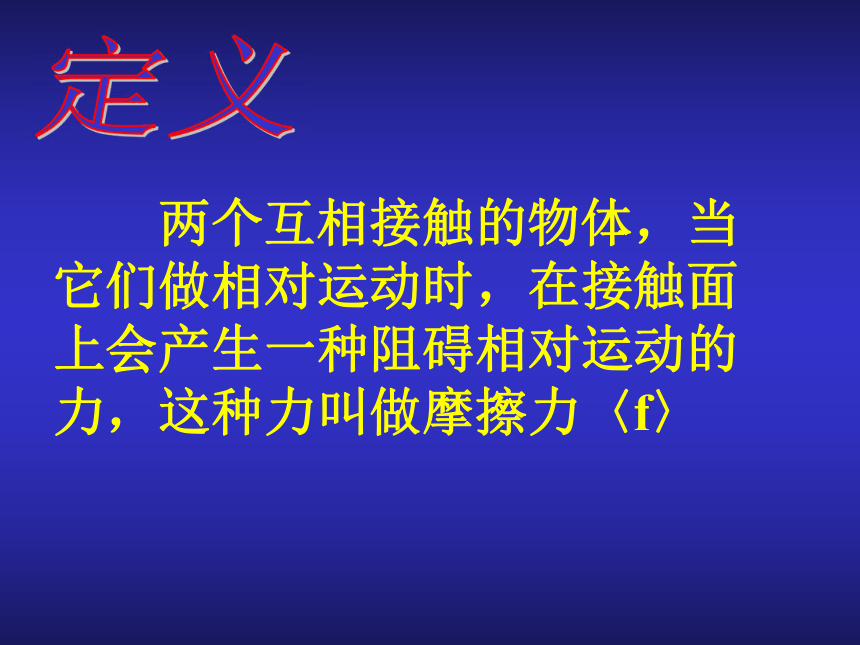 定义

两个互相接触的物体，当它们做相对运动时，在接触面上会产生一种阻碍相对运动的力，这种力叫做摩擦力〈f〉